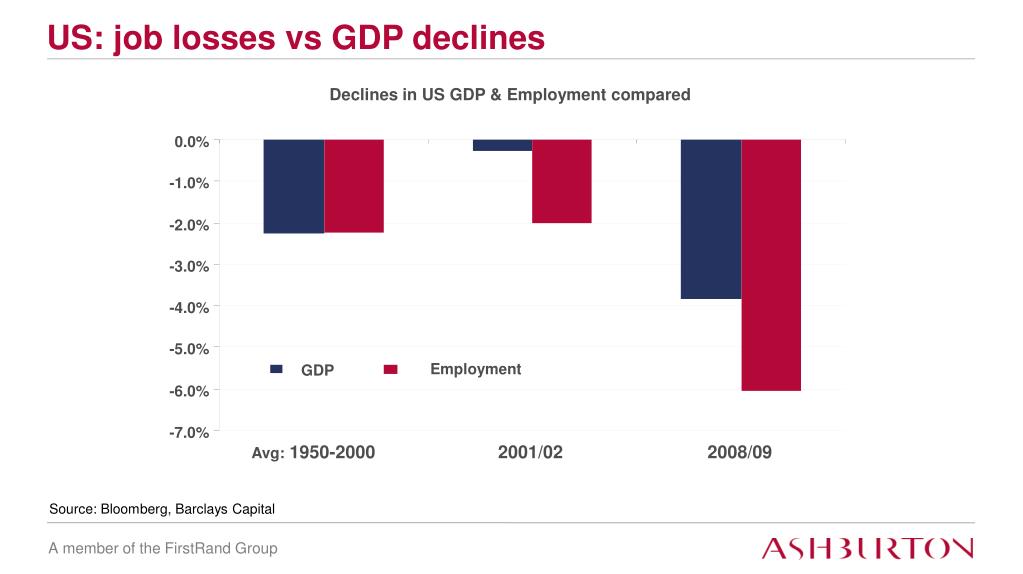 US: job losses vs GDP declines

Declines in US GDP & Employment compared

0.0%
-1.0%
-2.0%
-3.0%
-4.0%
-5.0%
-6.0%
-7.0%

GDP
Employment

Avg: 1950-2000
2001/02
2008/09

Source: Bloomberg, Barclays Capital

A member of the FirstRand Group

ASHBURTON